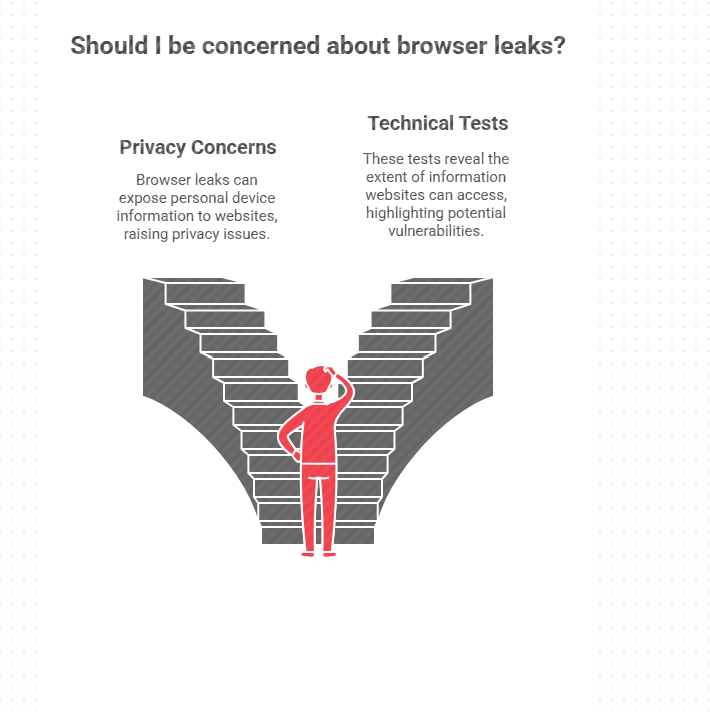 Should I be concerned about browser leaks?

Privacy Concerns

Browser leaks can expose personal device information to websites, raising privacy issues.

Technical Tests

These tests reveal the extent of information websites can access, highlighting potential vulnerabilities.